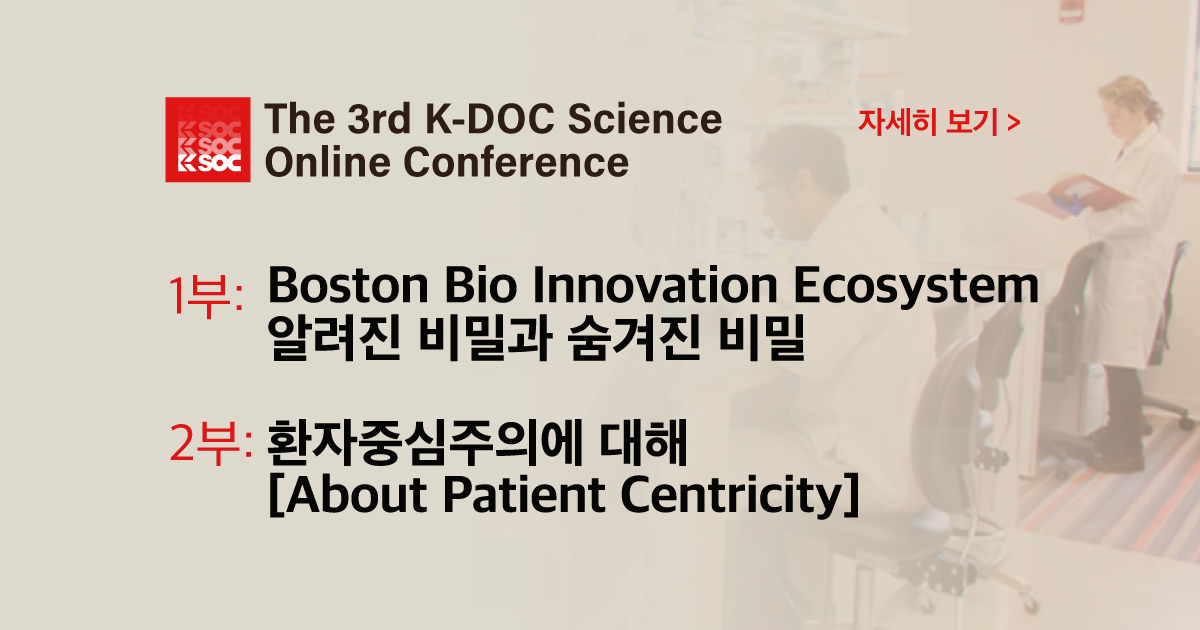 KSOC
KSOC
KSOC

The 3rd K-DOC Science Online Conference

자세히 보기 >

1부: Boston Bio Innovation Ecosystem
알려진 비밀과 숨겨진 비밀

2부: 환자중심주의에 대해
[About Patient Centricity]